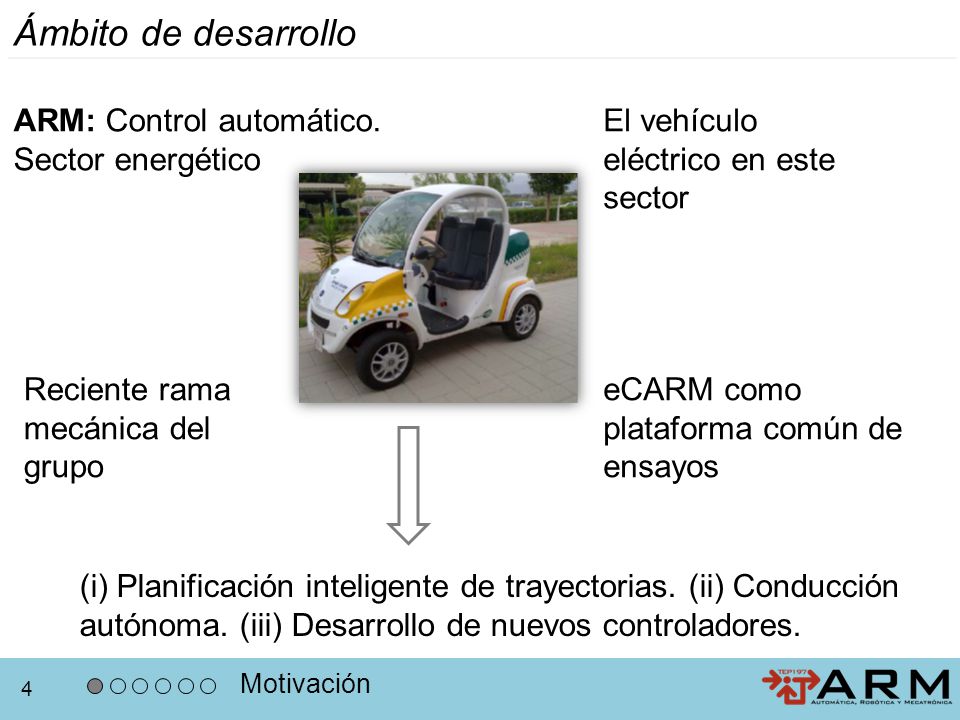 Ámbito de desarrollo

**ARM:** Control automático. Sector energético

El vehículo eléctrico en este sector

Reciente rama mecánica del grupo

eCARM como plataforma común de ensayos

(i) Planificación inteligente de trayectorias. (ii) Conducción autónoma. (iii) Desarrollo de nuevos controladores.

4

Motivación

TEP197 ARM AUTOMÁTICA, ROBÓTICA Y MECATRÓNICA